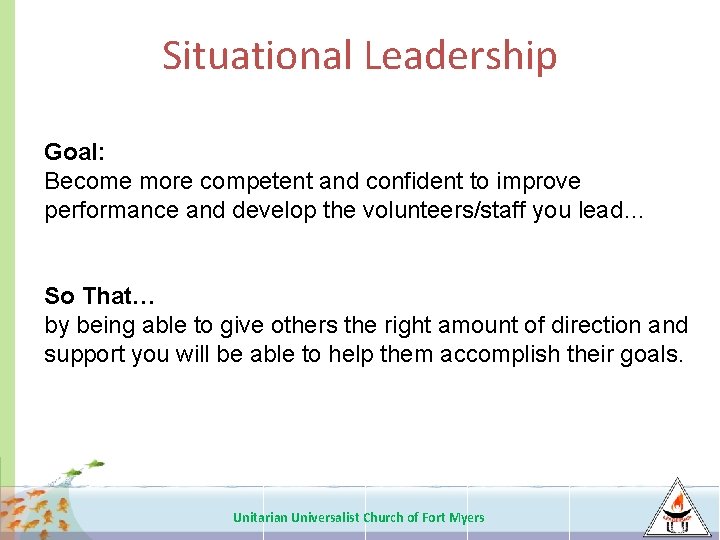 Situational Leadership

Goal:
Become more competent and confident to improve performance and develop the volunteers/staff you lead...

So That…
by being able to give others the right amount of direction and support you will be able to help them accomplish their goals.

Unitarian Universalist Church of Fort Myers

UU